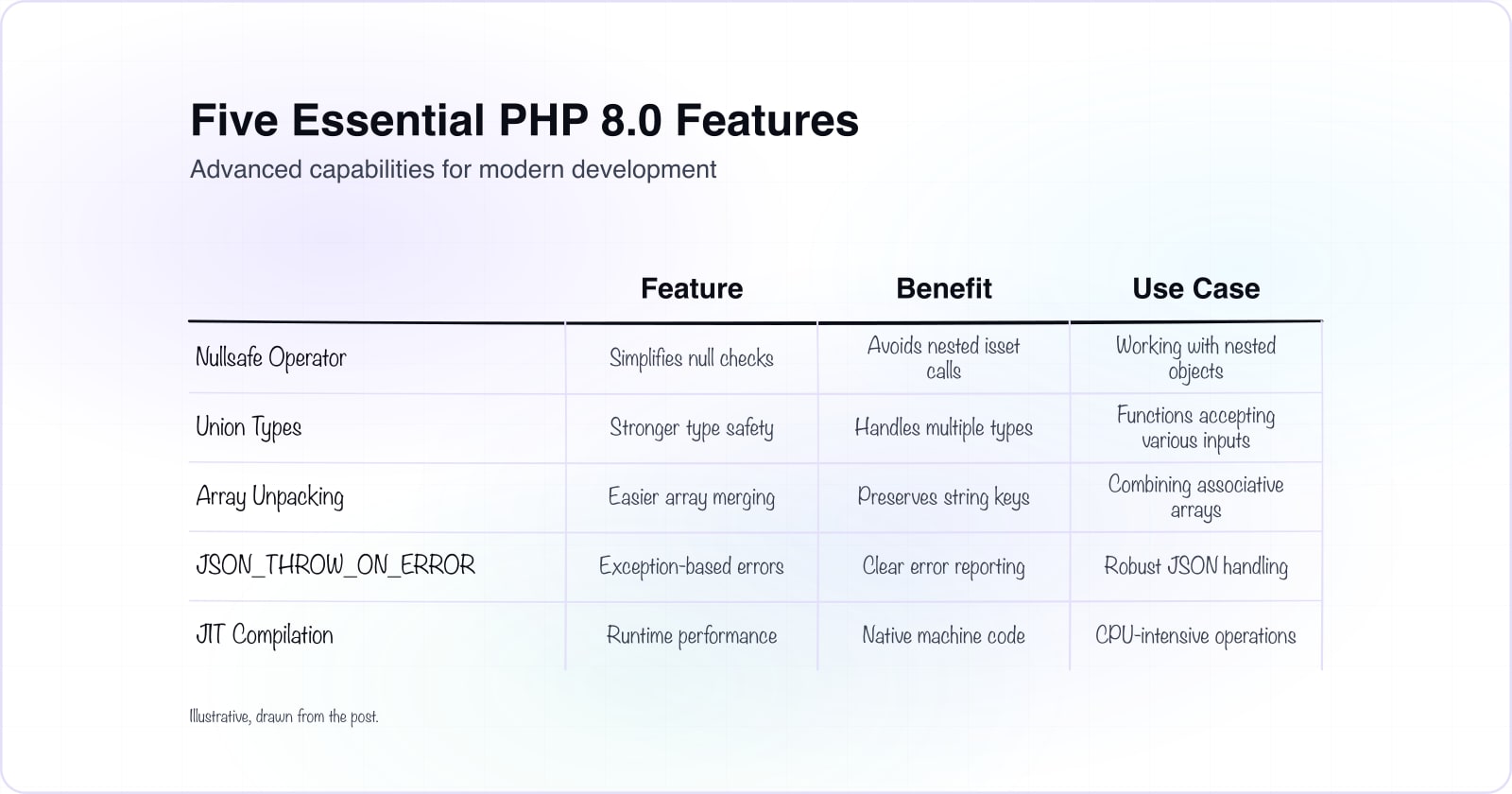 Five Essential PHP 8.0 Features

Advanced capabilities for modern development

| | Feature | Benefit | Use Case |
|---|---|---|---|
| Nullsafe Operator | Simplifies null checks | Avoids nested isset calls | Working with nested objects |
| Union Types | Stronger type safety | Handles multiple types | Functions accepting various inputs |
| Array Unpacking | Easier array merging | Preserves string keys | Combining associative arrays |
| JSON_THROW_ON_ERROR | Exception-based errors | Clear error reporting | Robust JSON handling |
| JIT Compilation | Runtime performance | Native machine code | CPU-intensive operations |

Illustrative, drawn from the post.